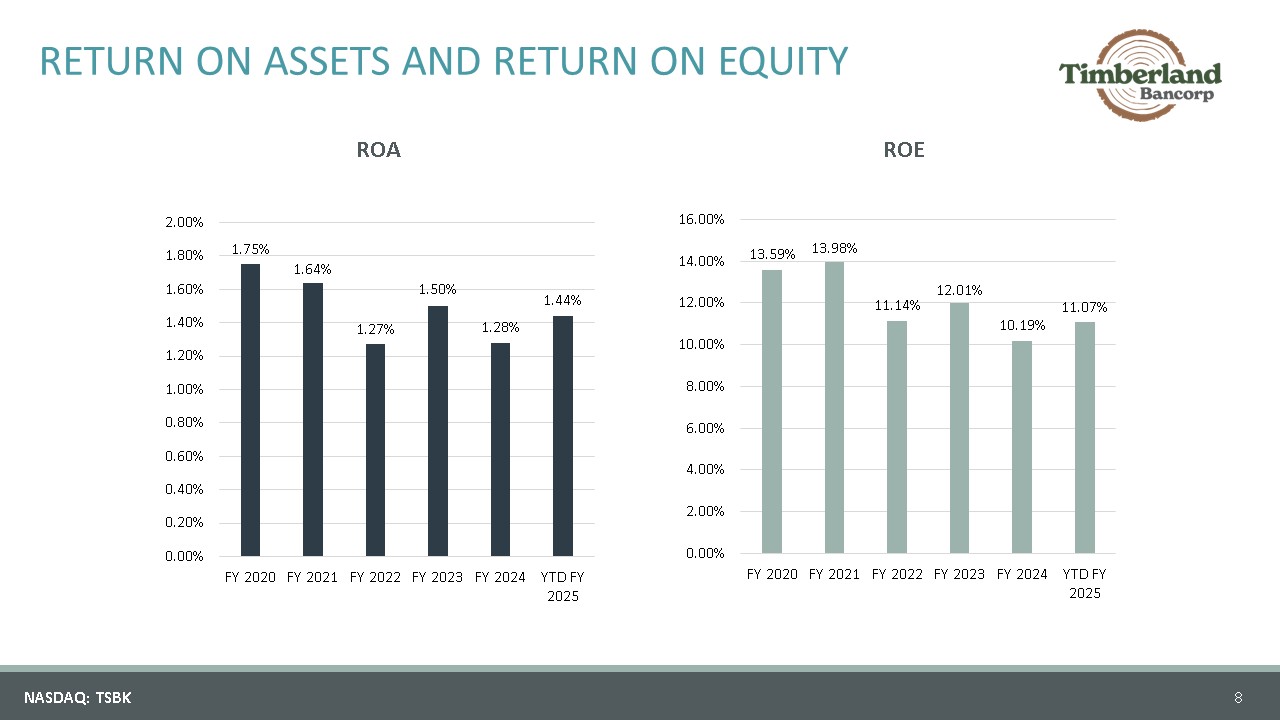 RETURN ON ASSETS AND RETURN ON EQUITY

Timberland Bancorp

ROA

2.00%
1.80%
1.60%
1.40%
1.20%
1.00%
0.80%
0.60%
0.40%
0.20%
0.00%

1.75%
1.64%
1.27%
1.50%
1.28%
1.44%

FY 2020 FY 2021 FY 2022 FY 2023 FY 2024 YTD FY 2025

ROE

16.00%
14.00%
12.00%
10.00%
8.00%
6.00%
4.00%
2.00%
0.00%

13.59%
13.98%
11.14%
12.01%
10.19%
11.07%

FY 2020 FY 2021 FY 2022 FY 2023 FY 2024 YTD FY 2025

NASDAQ: TSBK

8